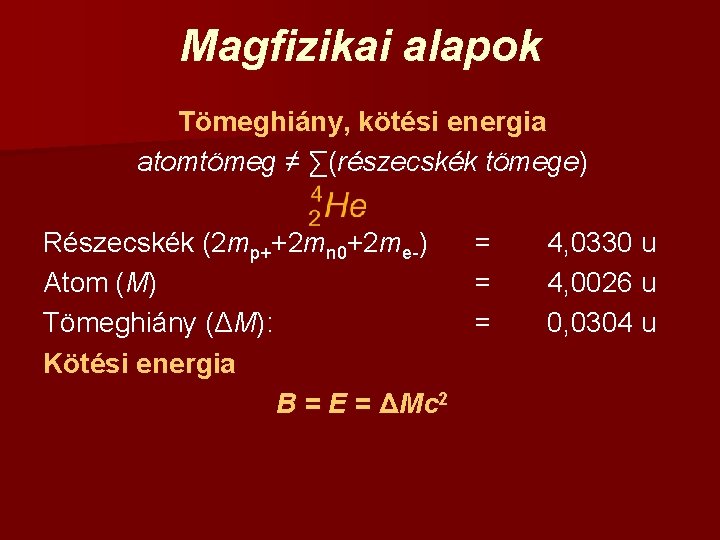 Magfizikai alapok

Tömeghiány, kötési energia

atomtömeg ≠ ∑(részecskék tömege)

$^{4}_{2}He$

Részecskék ($2m_{p+}+2m_{n0}+2m_{e-}$) = 4,0330 u

Atom ($M$) = 4,0026 u

Tömeghiány ($\Delta M$): = 0,0304 u

Kötési energia

$B = E = \Delta Mc^2$